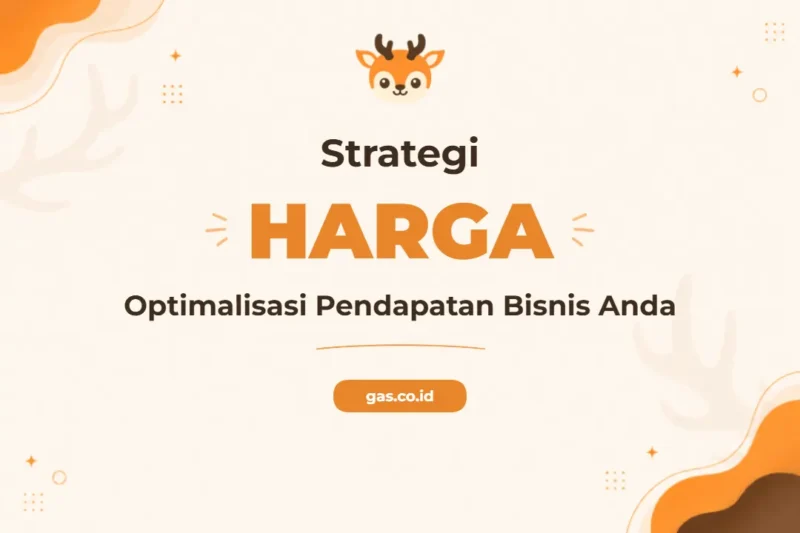 Strategi

HARGA

Optimalisasi Pendapatan Bisnis Anda

gas.co.id